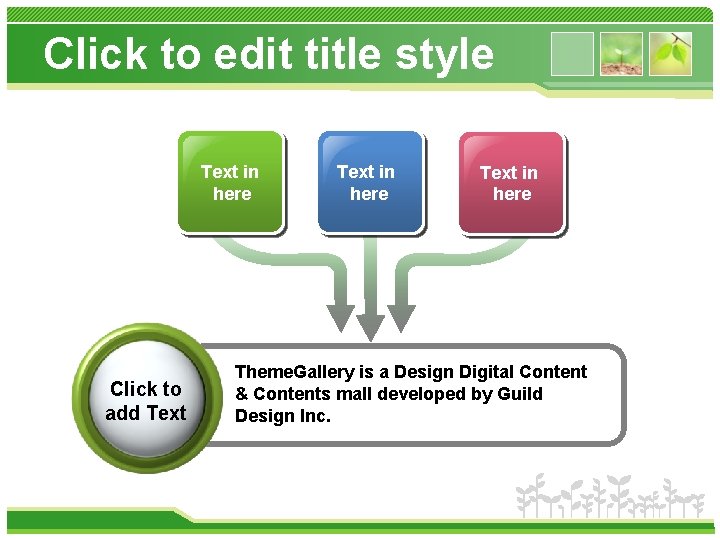 Click to edit title style

Text in here

Text in here

Text in here

Click to add Text

ThemeGallery is a Design Digital Content & Contents mall developed by Guild Design Inc.